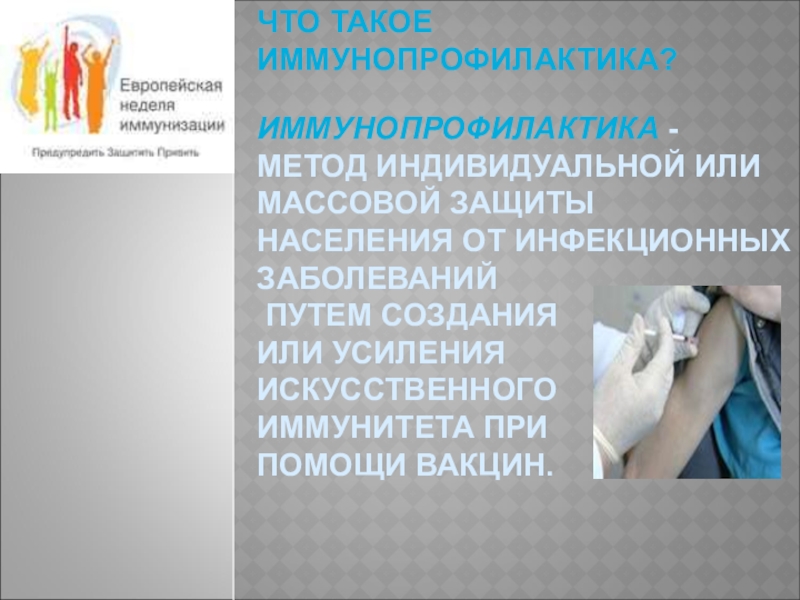 Европейская неделя иммунизации

Предупредить Защитить Привить

ЧТО ТАКОЕ ИММУНОПРОФИЛАКТИКА?

ИММУНОПРОФИЛАКТИКА - МЕТОД ИНДИВИДУАЛЬНОЙ ИЛИ МАССОВОЙ ЗАЩИТЫ НАСЕЛЕНИЯ ОТ ИНФЕКЦИОННЫХ ЗАБОЛЕВАНИЙ ПУТЕМ СОЗДАНИЯ ИЛИ УСИЛЕНИЯ ИСКУССТВЕННОГО ИММУНИТЕТА ПРИ ПОМОЩИ ВАКЦИН.